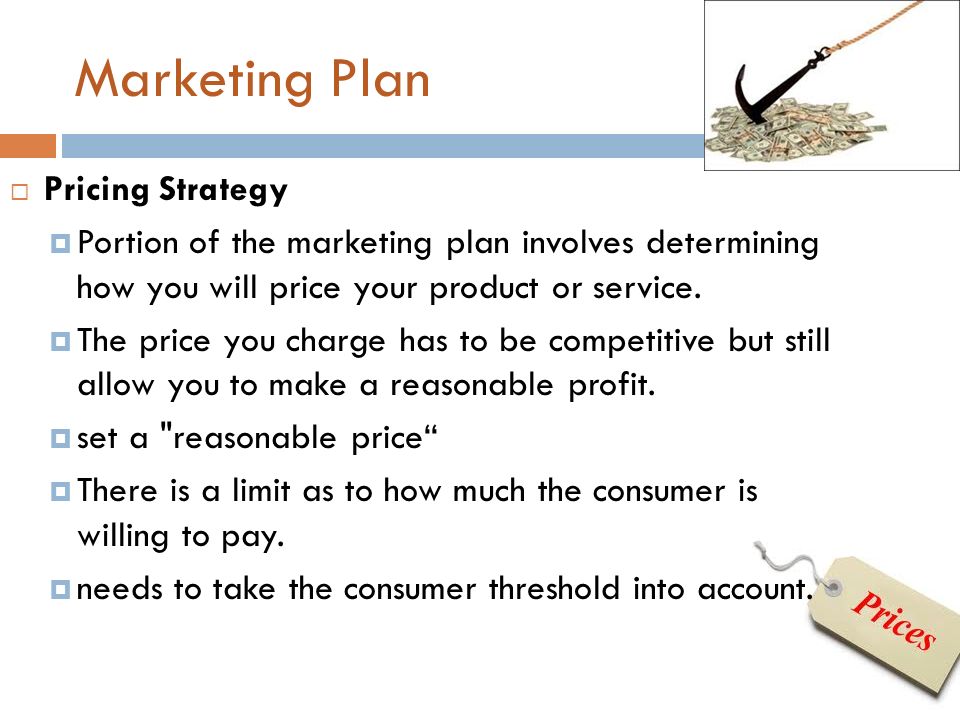 Marketing Plan

Pricing Strategy

Portion of the marketing plan involves determining how you will price your product or service.

The price you charge has to be competitive but still allow you to make a reasonable profit.

set a "reasonable price“

There is a limit as to how much the consumer is willing to pay.

needs to take the consumer threshold into account.

Prices